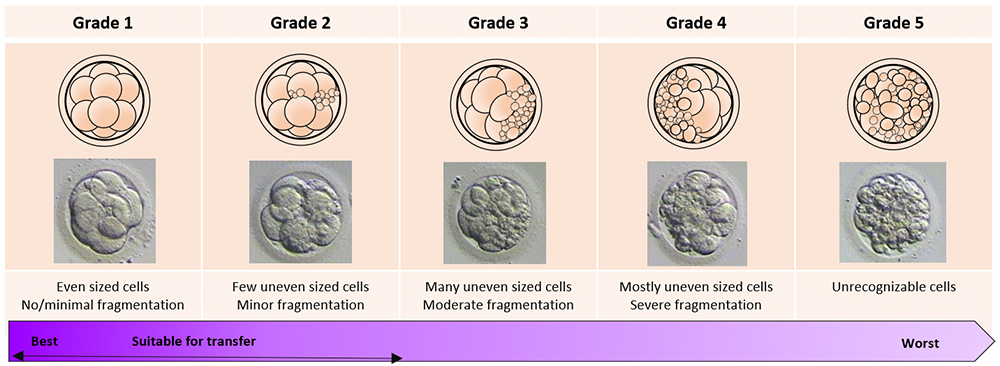 | Grade 1 | Grade 2 | Grade 3 | Grade 4 | Grade 5 |
|---|---|---|---|---|
| Even sized cells No/minimal fragmentation | Few uneven sized cells Minor fragmentation | Many uneven sized cells Moderate fragmentation | Mostly uneven sized cells Severe fragmentation | Unrecognizable cells |

Best

Suitable for transfer

Worst